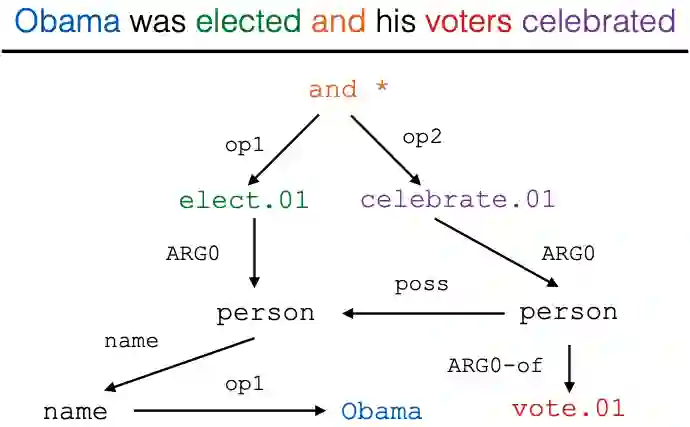 Obama was elected and his voters celebrated

and *

op1

op2

elect.01

celebrate.01

ARG0

ARG0

poss

person

person

name

ARG0-of

op1

name

Obama

vote.01